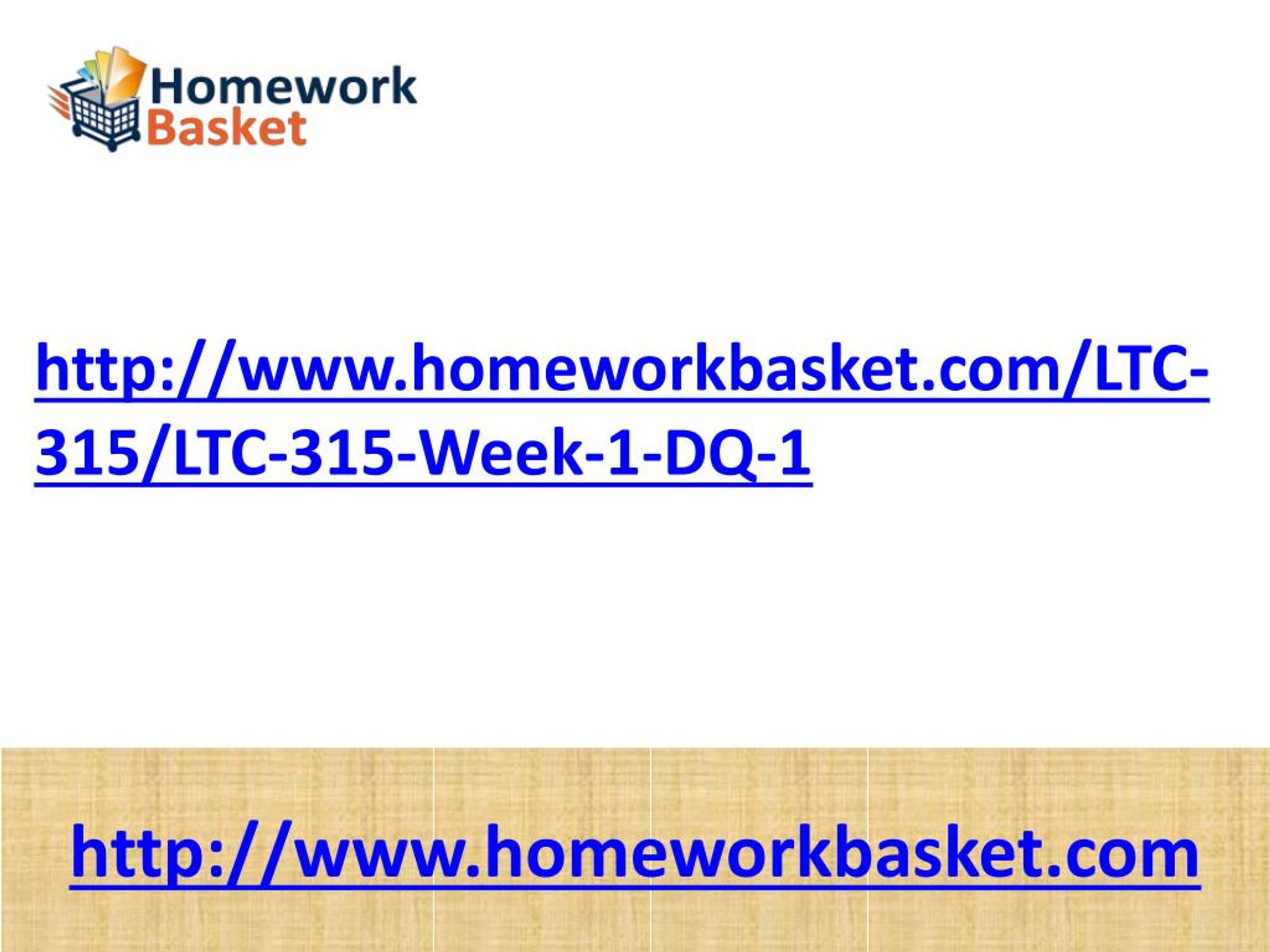 Homework Basket

http://www.homeworkbasket.com/LTC-315/LTC-315-Week-1-DQ-1

http://www.homeworkbasket.com